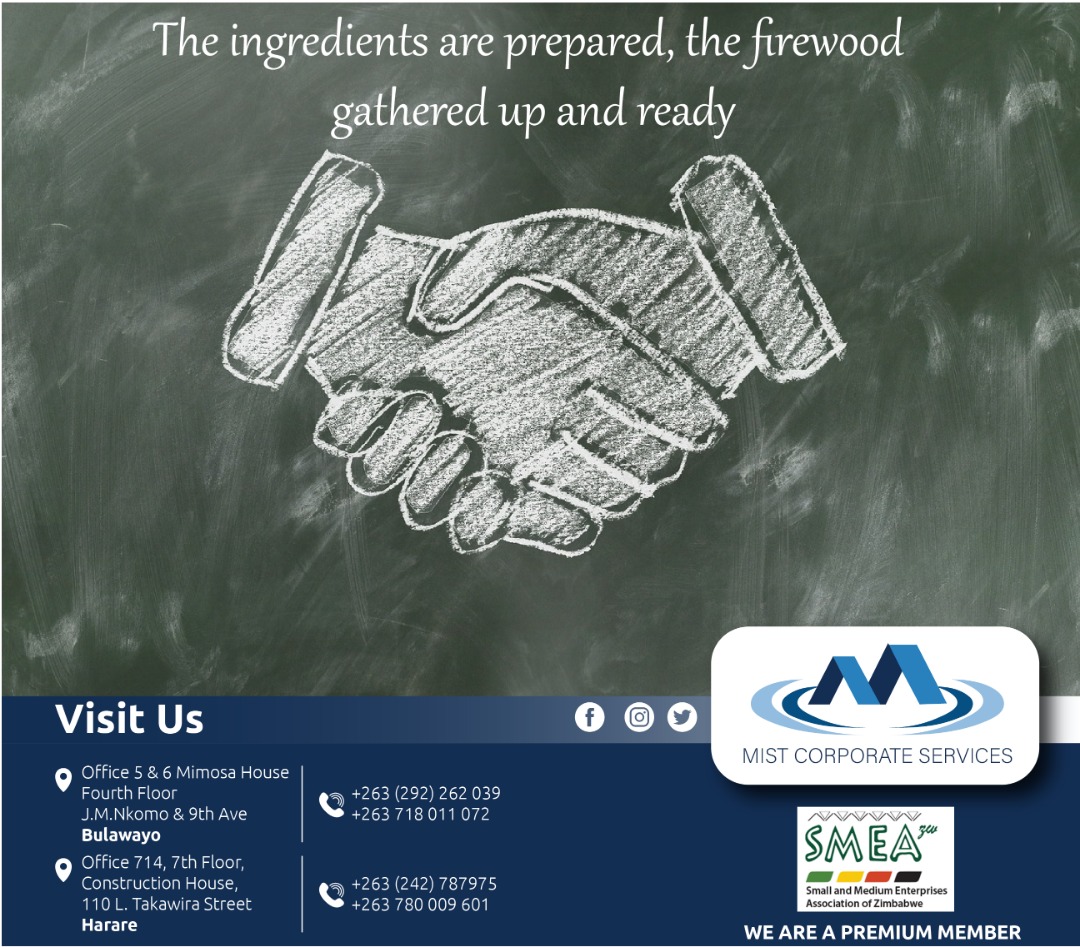 The ingredients are prepared, the firewood gathered up and ready

Visit Us

Office 5 & 6 Mimosa House
Fourth Floor
J.M.Nkomo & 9th Ave
Bulawayo

+263 (292) 262 039
+263 718 011 072

Office 714, 7th Floor,
Construction House,
110 L. Takawira Street
Harare

+263 (242) 787975
+263 780 009 601

MIST CORPORATE SERVICES

SMEA zw
Small and Medium Enterprises Association of Zimbabwe

WE ARE A PREMIUM MEMBER